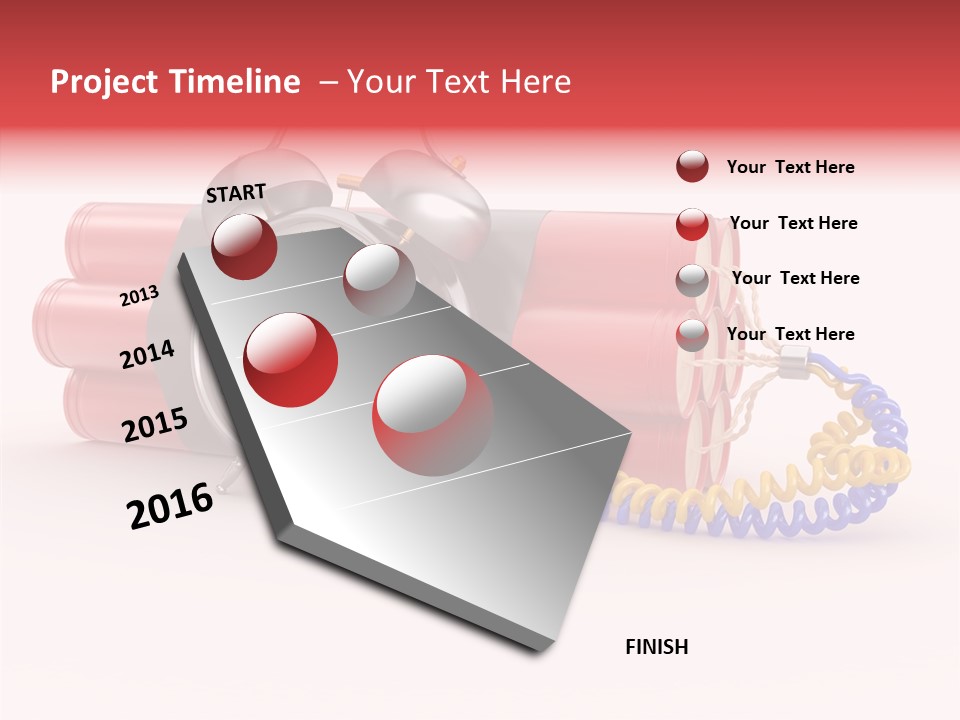 Project Timeline – Your Text Here

START

2013

2014

2015

2016

FINISH

Your Text Here

Your Text Here

Your Text Here

Your Text Here